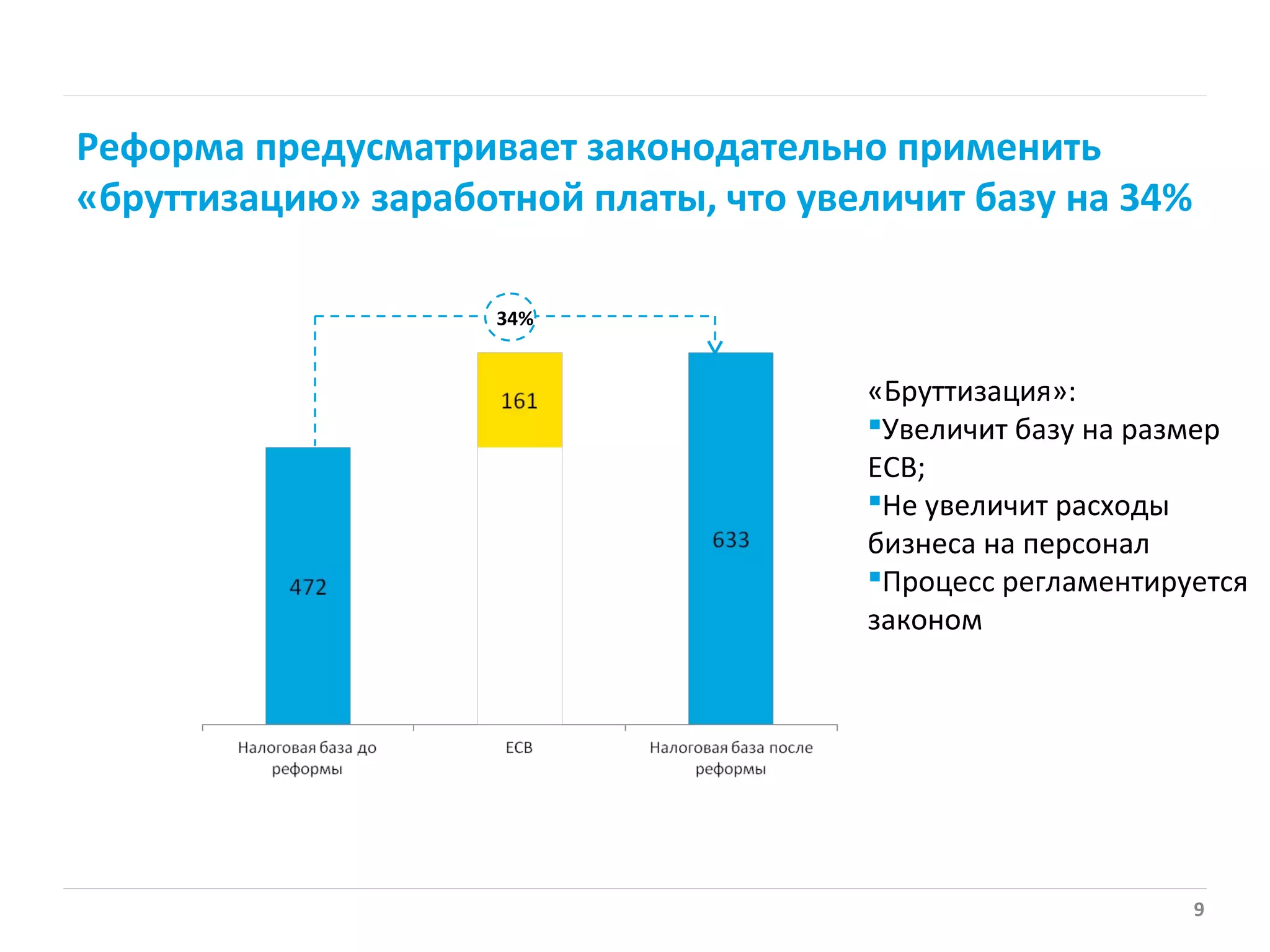 Реформа предусматривает законодательно применить «бруттизацию» заработной платы, что увеличит базу на 34%

34%

161

472

633

Налоговая база до реформы

ЕСВ

Налоговая база после реформы

«Бруттизация»:
▪Увеличит базу на размер ЕСВ;
▪Не увеличит расходы бизнеса на персонал
▪Процесс регламентируется законом

9